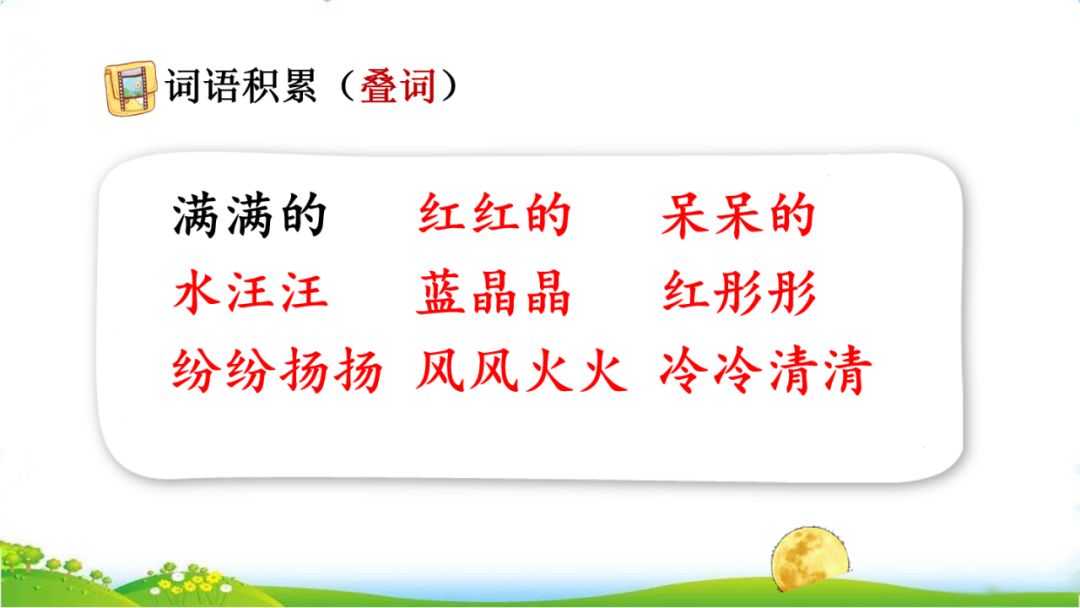 词语积累（叠词）

满满的　红红的　呆呆的
水汪汪　蓝晶晶　红彤彤
纷纷扬扬　风风火火　冷冷清清